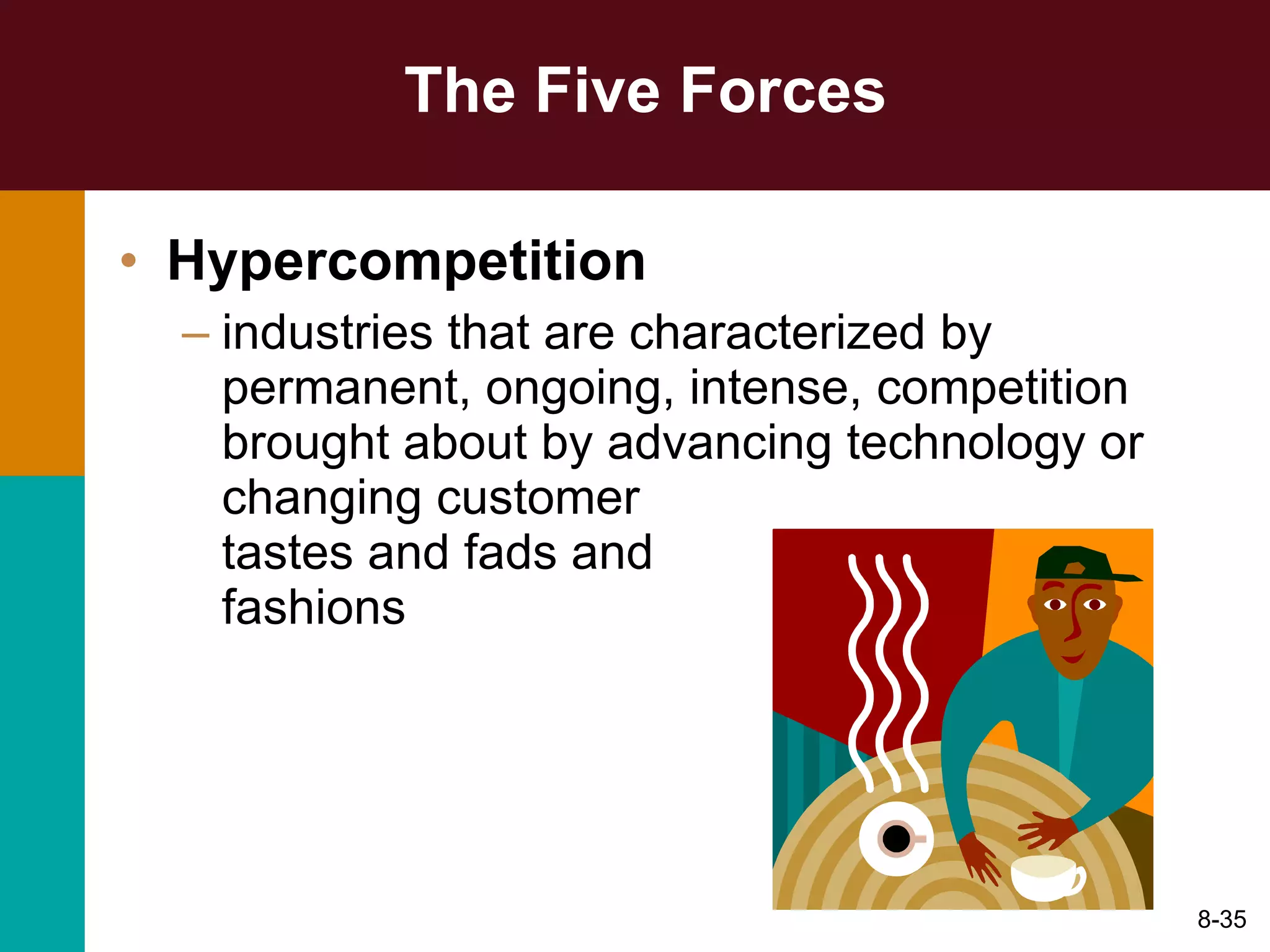 The Five Forces

• Hypercompetition

– industries that are characterized by permanent, ongoing, intense, competition brought about by advancing technology or changing customer tastes and fads and fashions

8-35